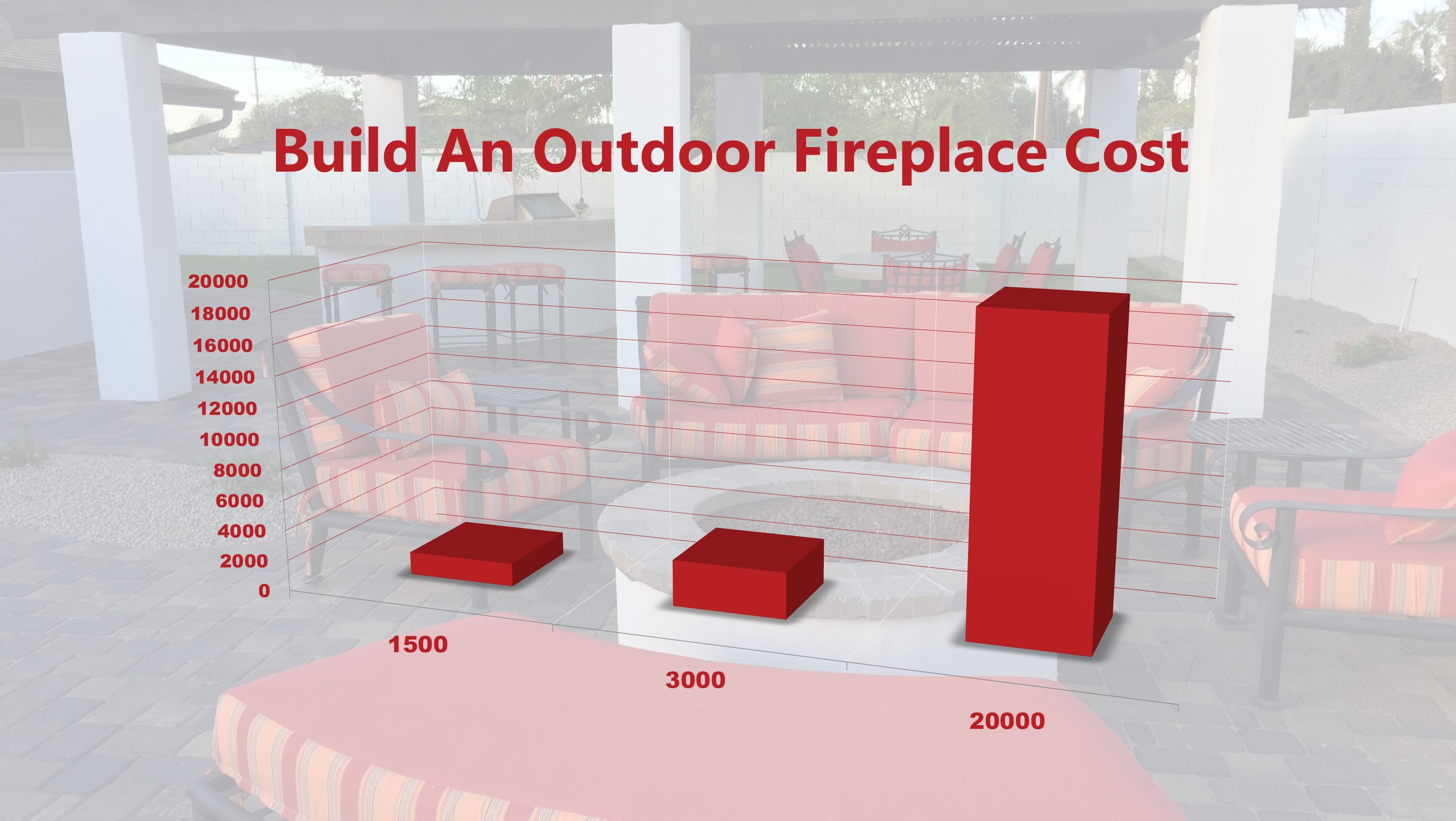 Build An Outdoor Fireplace Cost

20000
18000
16000
14000
12000
10000
8000
6000
4000
2000
0

1500
3000
20000